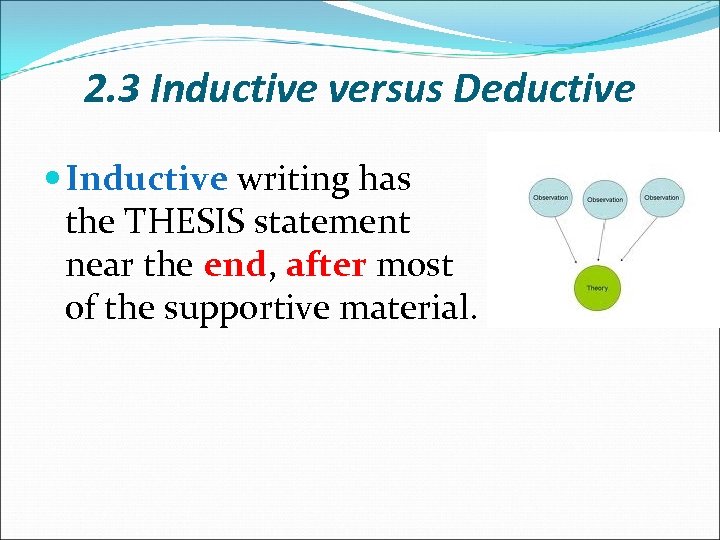 2.3 Inductive versus Deductive

Inductive writing has the THESIS statement near the end, after most of the supportive material.

Observation
Observation
Observation
Theory